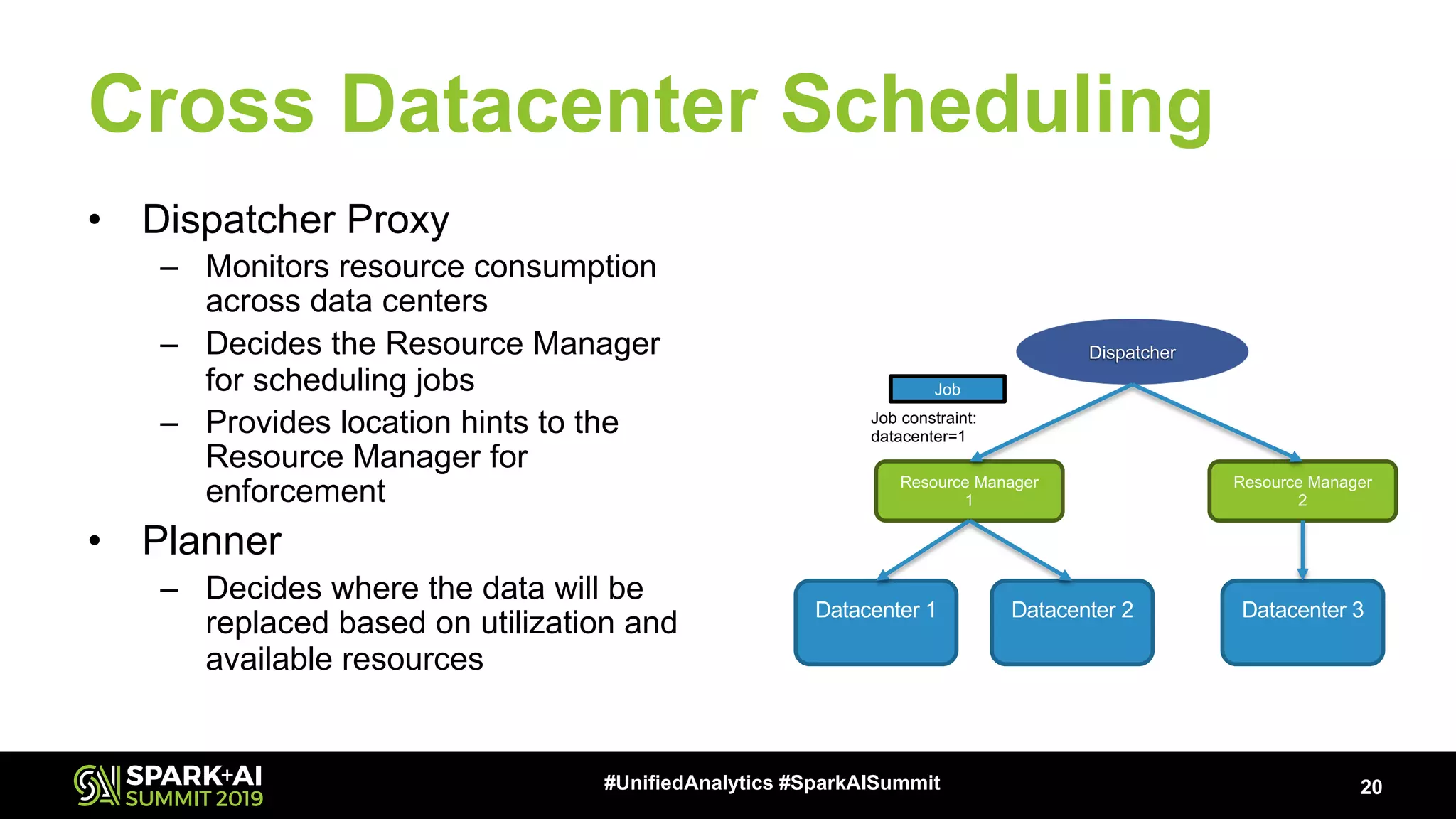 Cross Datacenter Scheduling

• Dispatcher Proxy
– Monitors resource consumption across data centers
– Decides the Resource Manager for scheduling jobs
– Provides location hints to the Resource Manager for enforcement

• Planner
– Decides where the data will be replaced based on utilization and available resources

Dispatcher

Job

Job constraint: datacenter=1

Resource Manager 1

Resource Manager 2

Datacenter 1

Datacenter 2

Datacenter 3

SPARK+AI SUMMIT 2019

#UnifiedAnalytics #SparkAISummit

20